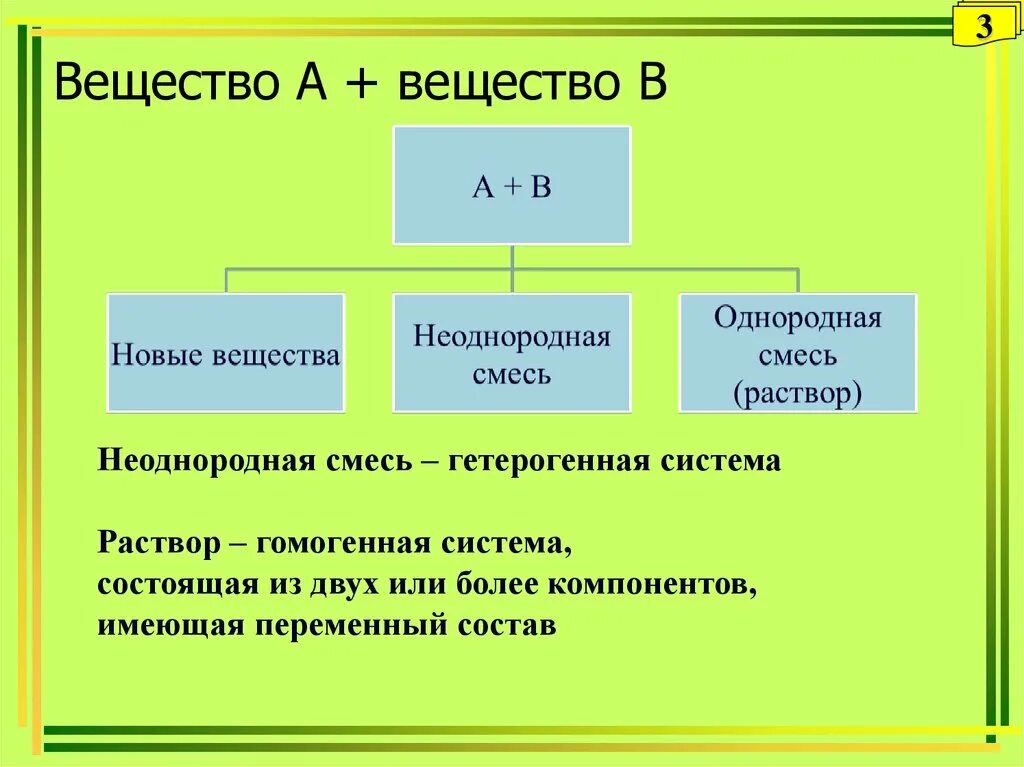 3

Вещество А + вещество В

А + В

Новые вещества

Неоднородная смесь

Однородная смесь (раствор)

Неоднородная смесь – гетерогенная система

Раствор – гомогенная система, состоящая из двух или более компонентов, имеющая переменный состав